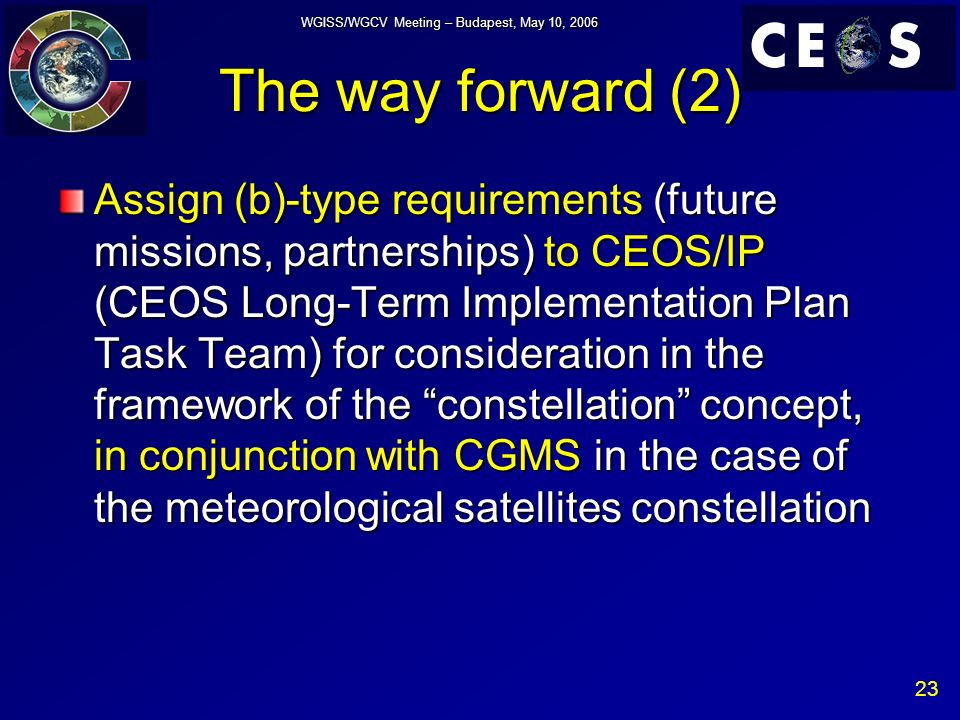 WGISS/WGCV Meeting – Budapest, May 10, 2006

CEOS

The way forward (2)

Assign (b)-type requirements (future missions, partnerships) to CEOS/IP (CEOS Long-Term Implementation Plan Task Team) for consideration in the framework of the “constellation” concept, in conjunction with CGMS in the case of the meteorological satellites constellation

23